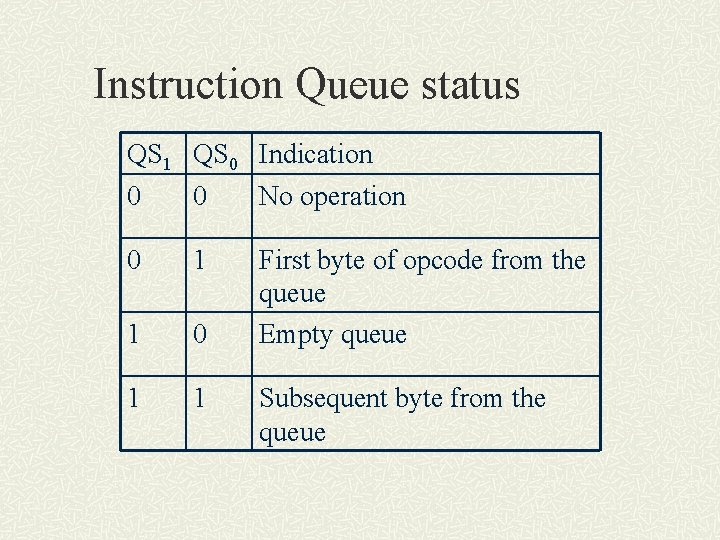 Instruction Queue status

| $QS_1$ | $QS_0$ | Indication |
|---|---|---|
| 0 | 0 | No operation |
| 0 | 1 | First byte of opcode from the queue |
| 1 | 0 | Empty queue |
| 1 | 1 | Subsequent byte from the queue |